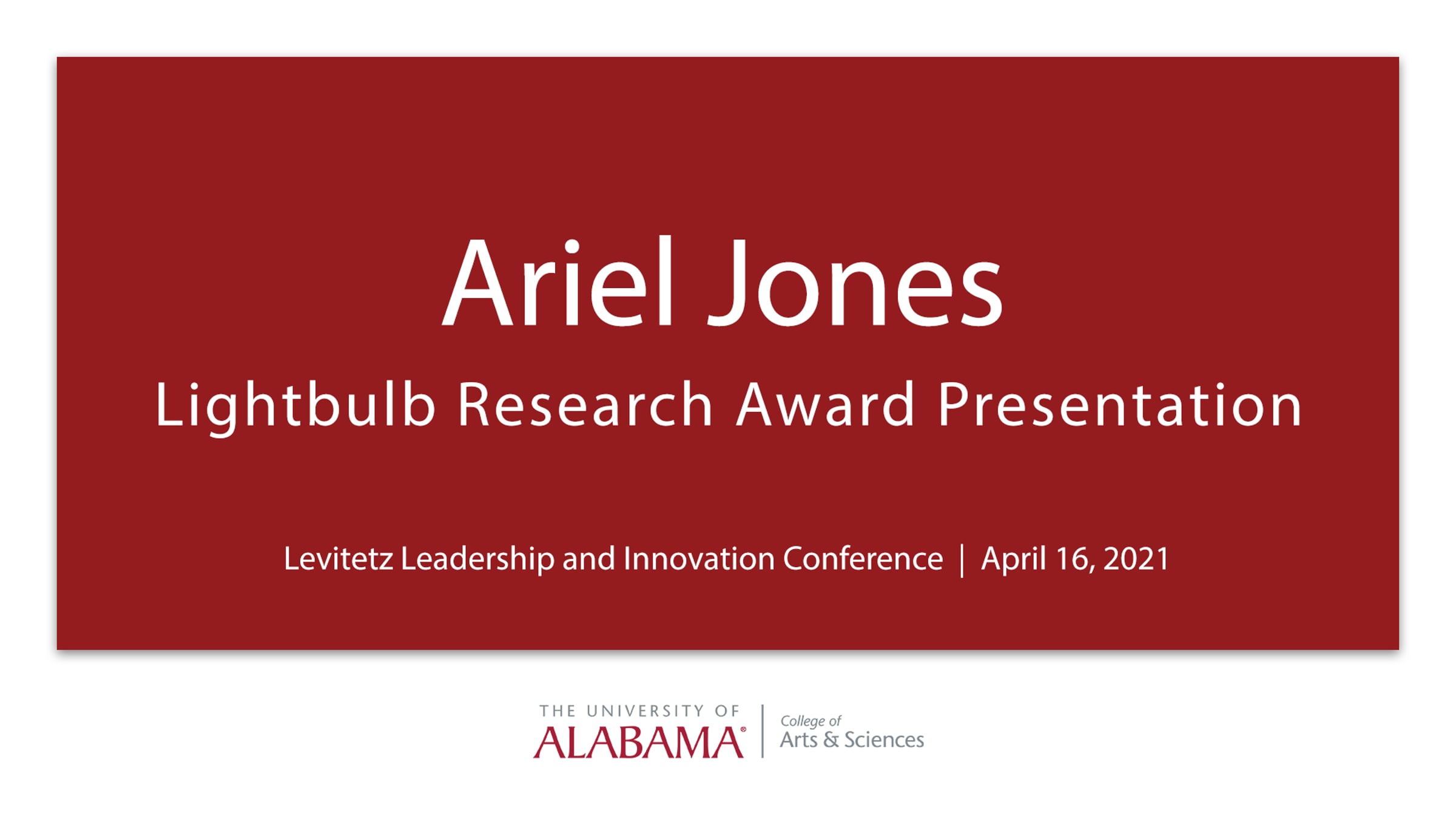 Ariel Jones

Lightbulb Research Award Presentation

Levitetz Leadership and Innovation Conference | April 16, 2021

THE UNIVERSITY OF ALABAMA® | College of Arts & Sciences